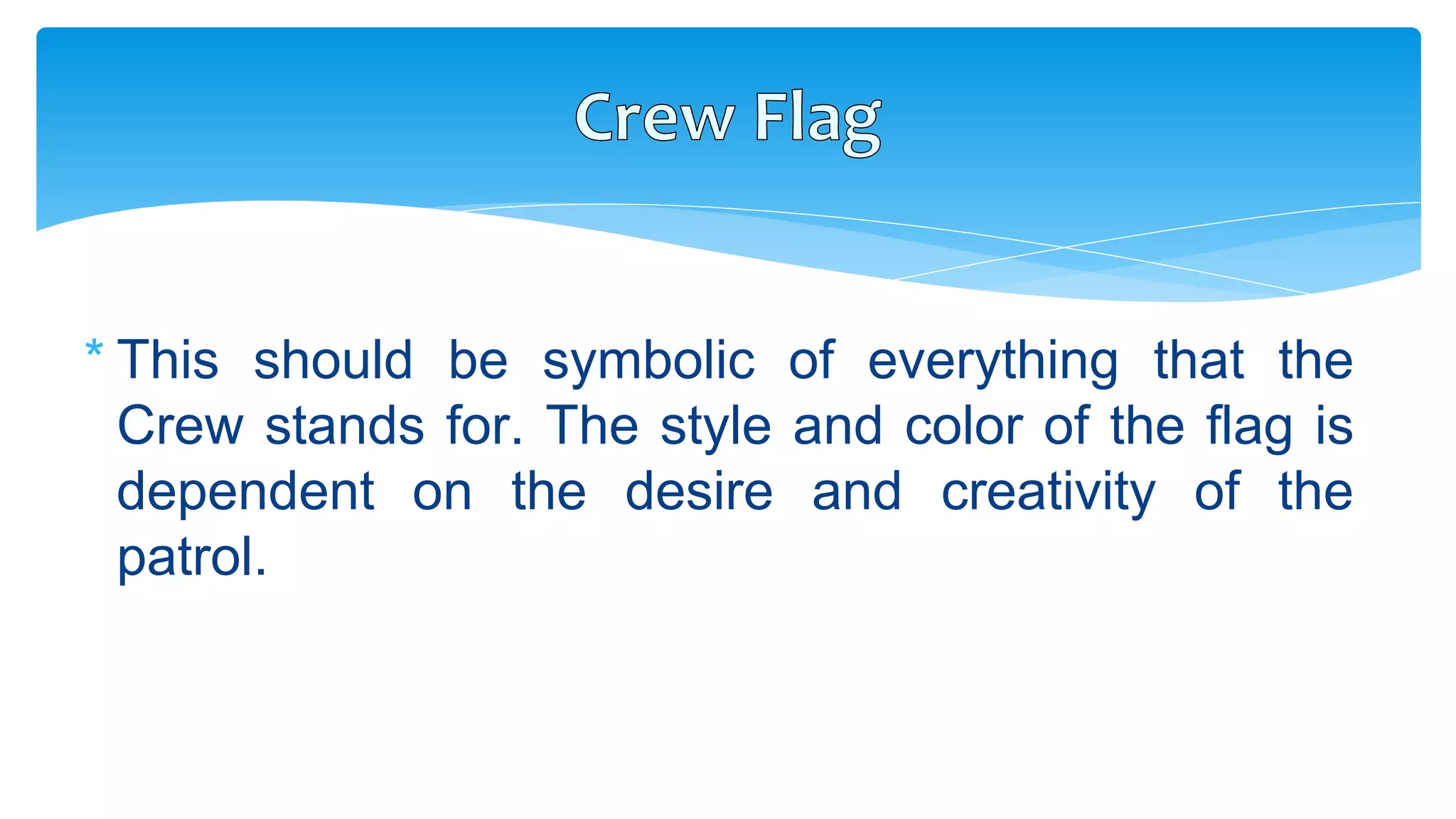 Crew Flag

* This should be symbolic of everything that the Crew stands for. The style and color of the flag is dependent on the desire and creativity of the patrol.